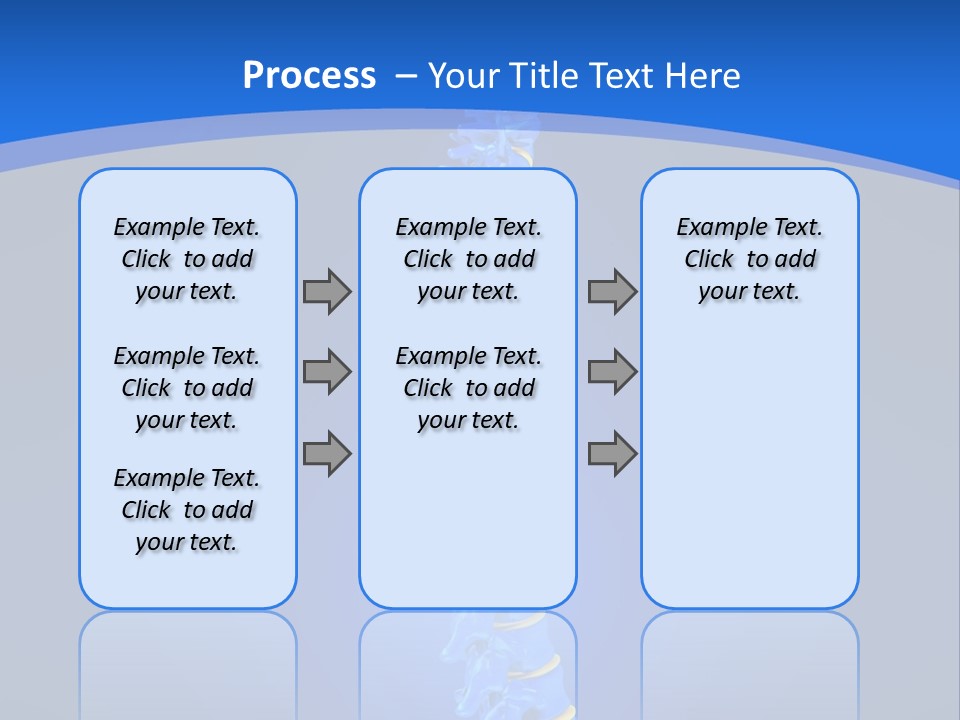 Process – Your Title Text Here

Example Text. Click to add your text.

Example Text. Click to add your text.

Example Text. Click to add your text.

Example Text. Click to add your text.

Example Text. Click to add your text.

Example Text. Click to add your text.